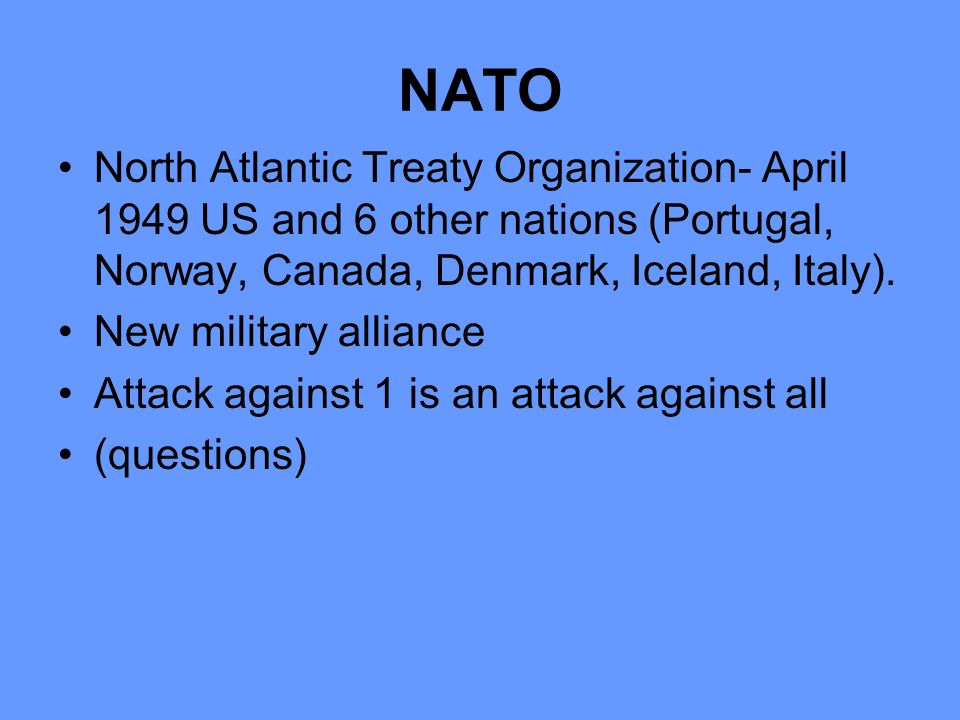 NATO

• North Atlantic Treaty Organization- April 1949 US and 6 other nations (Portugal, Norway, Canada, Denmark, Iceland, Italy).
• New military alliance
• Attack against 1 is an attack against all
• (questions)